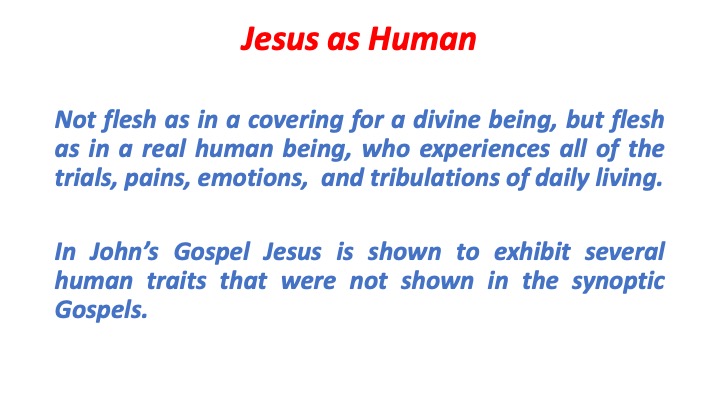 Jesus as Human

Not flesh as in a covering for a divine being, but flesh as in a real human being, who experiences all of the trials, pains, emotions, and tribulations of daily living.

In John's Gospel Jesus is shown to exhibit several human traits that were not shown in the synoptic Gospels.